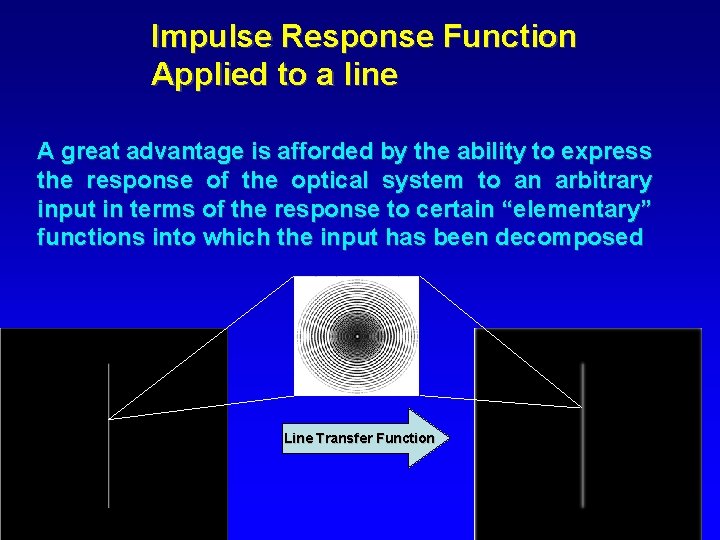 Impulse Response Function
Applied to a line

A great advantage is afforded by the ability to express the response of the optical system to an arbitrary input in terms of the response to certain “elementary” functions into which the input has been decomposed

Line Transfer Function